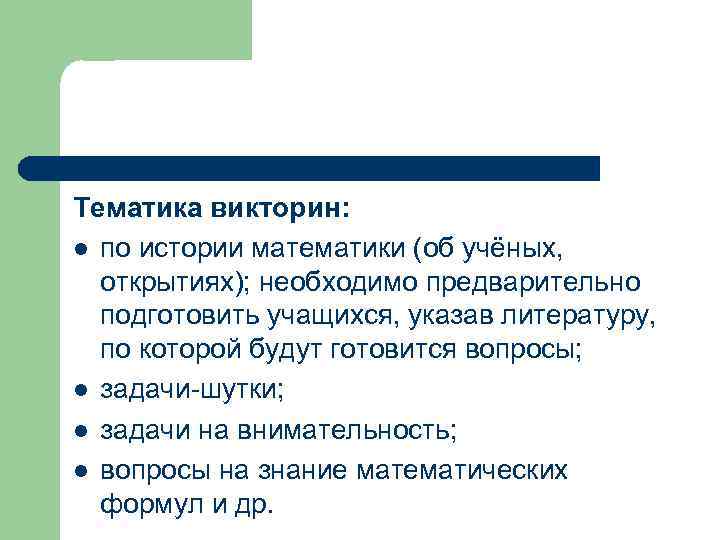 Тематика викторин:

- по истории математики (об учёных, открытиях); необходимо предварительно подготовить учащихся, указав литературу, по которой будут готовится вопросы;
- задачи-шутки;
- задачи на внимательность;
- вопросы на знание математических формул и др.